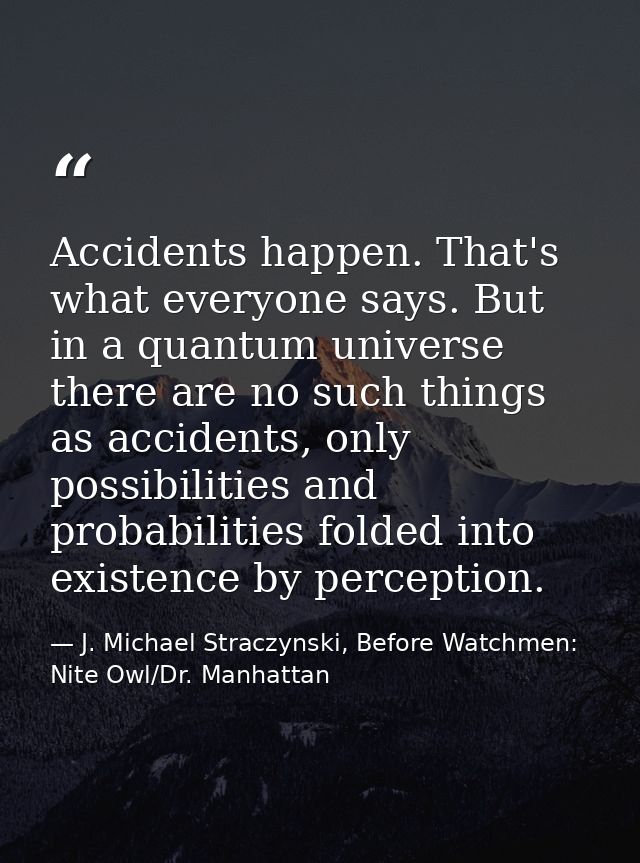 “

Accidents happen. That's what everyone says. But in a quantum universe there are no such things as accidents, only possibilities and probabilities folded into existence by perception.

— J. Michael Straczynski, Before Watchmen: Nite Owl/Dr. Manhattan